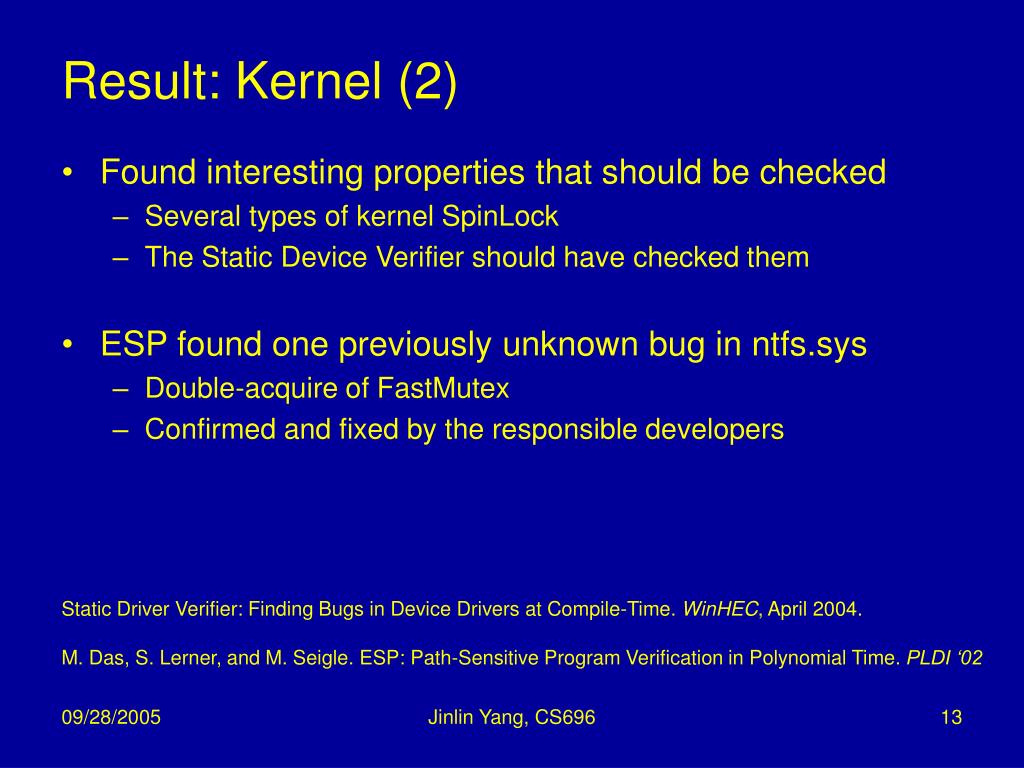 Result: Kernel (2)

• Found interesting properties that should be checked
– Several types of kernel SpinLock
– The Static Device Verifier should have checked them

• ESP found one previously unknown bug in ntfs.sys
– Double-acquire of FastMutex
– Confirmed and fixed by the responsible developers

Static Driver Verifier: Finding Bugs in Device Drivers at Compile-Time. WinHEC, April 2004.

M. Das, S. Lerner, and M. Seigle. ESP: Path-Sensitive Program Verification in Polynomial Time. PLDI ‘02

09/28/2005

Jinlin Yang, CS696

13